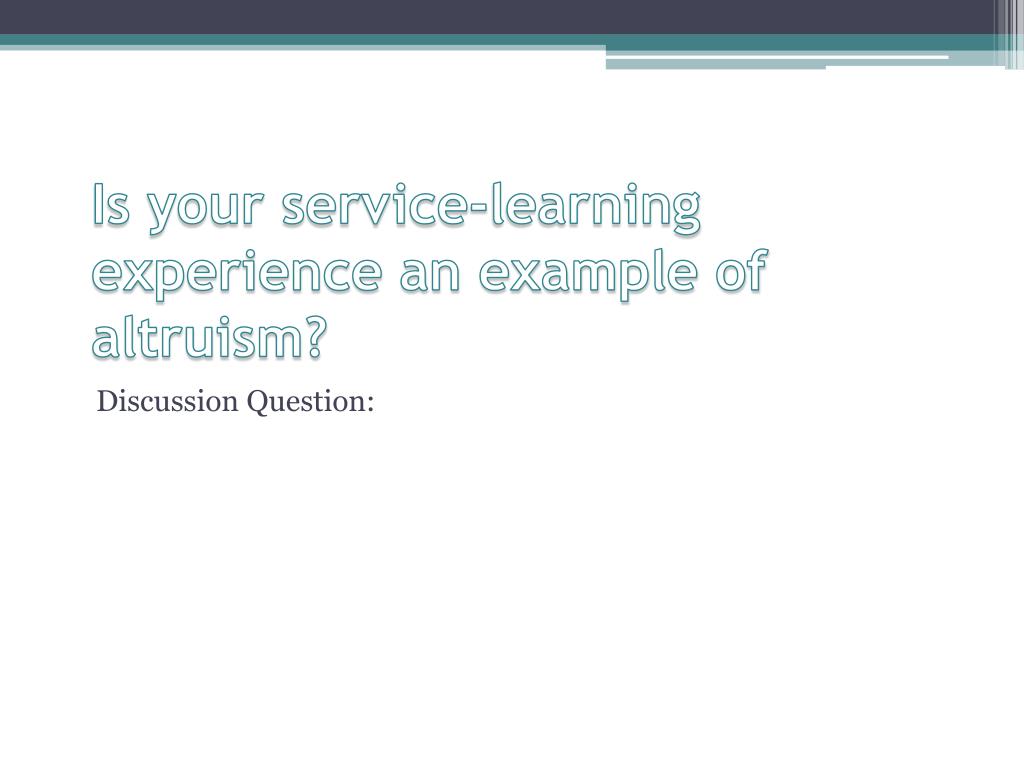 Is your service-learning experience an example of altruism?

Discussion Question: